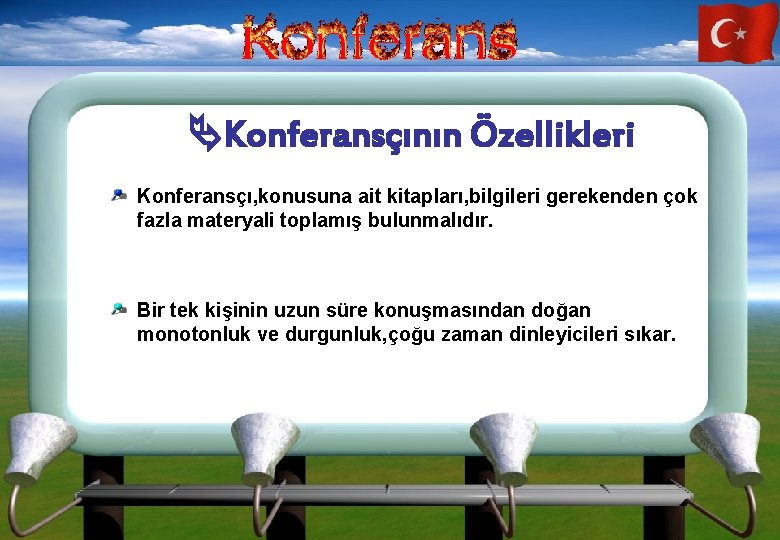 Konferans

Konferansçının Özellikleri

Konferansçı,konusuna ait kitapları,bilgileri gerekenden çok fazla materyali toplamış bulunmalıdır.

Bir tek kişinin uzun süre konuşmasından doğan monotonluk ve durgunluk,çoğu zaman dinleyicileri sıkar.